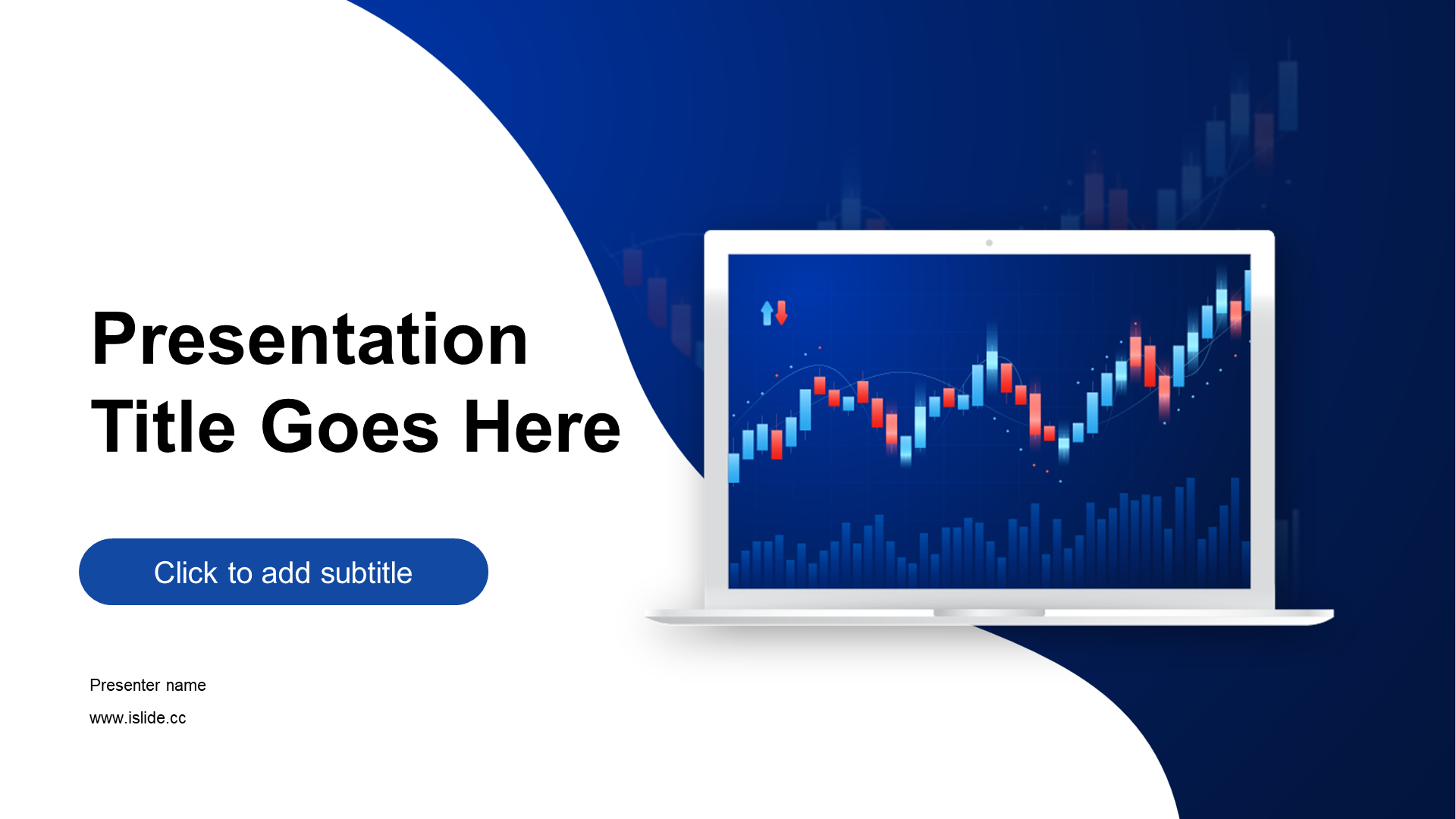 Presentation Title Goes Here

Click to add subtitle

Presenter name

www.islide.cc